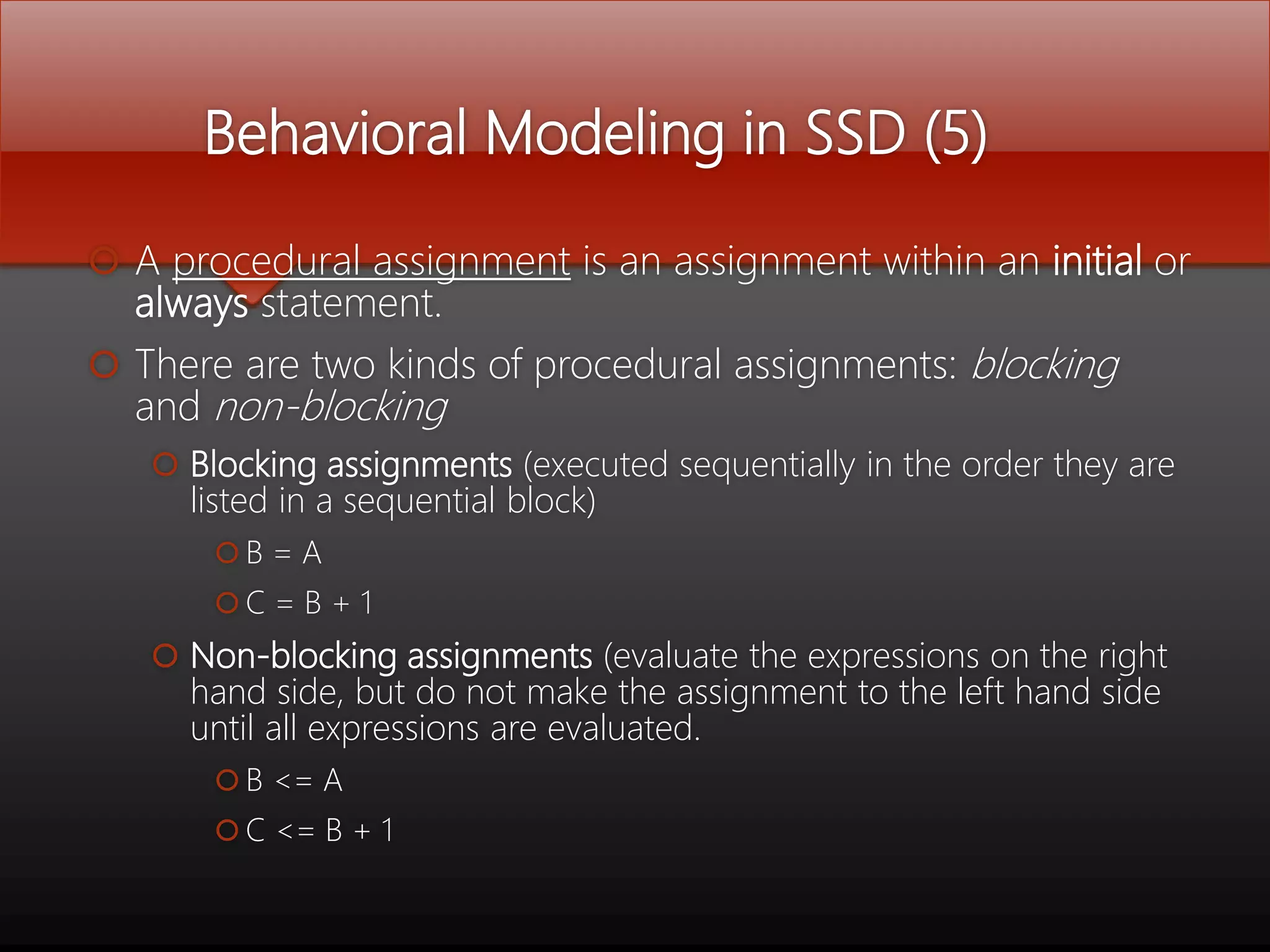 Behavioral Modeling in SSD (5)

A procedural assignment is an assignment within an initial or always statement.

There are two kinds of procedural assignments: blocking and non-blocking

Blocking assignments (executed sequentially in the order they are listed in a sequential block)

B = A

C = B + 1

Non-blocking assignments (evaluate the expressions on the right hand side, but do not make the assignment to the left hand side until all expressions are evaluated.

B <= A

C <= B + 1